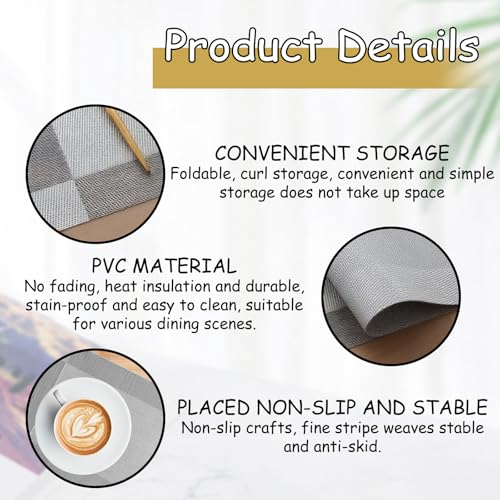 Product Details

CONVENIENT STORAGE
Foldable, curl storage, convenient and simple storage does not take up space

PVC MATERIAL
No fading, heat insulation and durable, stain-proof and easy to clean, suitable for various dining scenes.

PLACED NON-SLIP AND STABLE
Non-slip crafts, fine stripe weaves stable and anti-skid.